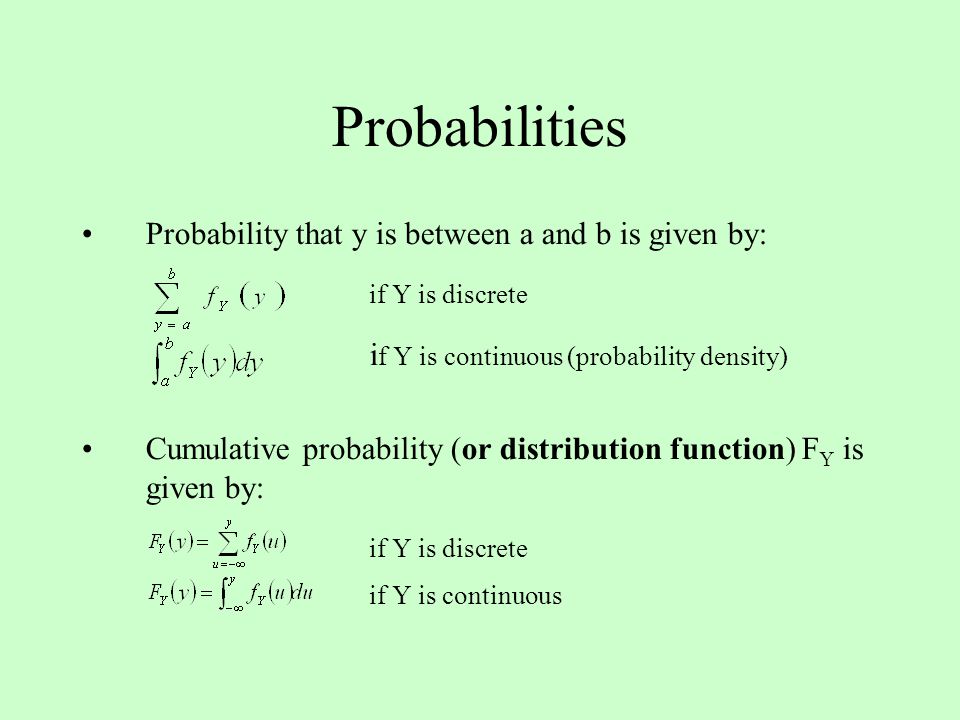 Probabilities

• Probability that y is between a and b is given by:

$\sum_{y=a}^{b} f_Y(y)$ if Y is discrete

$\int_a^b f_Y(y)dy$ if Y is continuous (probability density)

• Cumulative probability (**or distribution function**) $F_Y$ is given by:

$F_Y(y) = \sum_{u=-\infty}^{y} f_Y(u)$ if Y is discrete

$F_Y(y) = \int_{-\infty}^{y} f_Y(u)du$ if Y is continuous